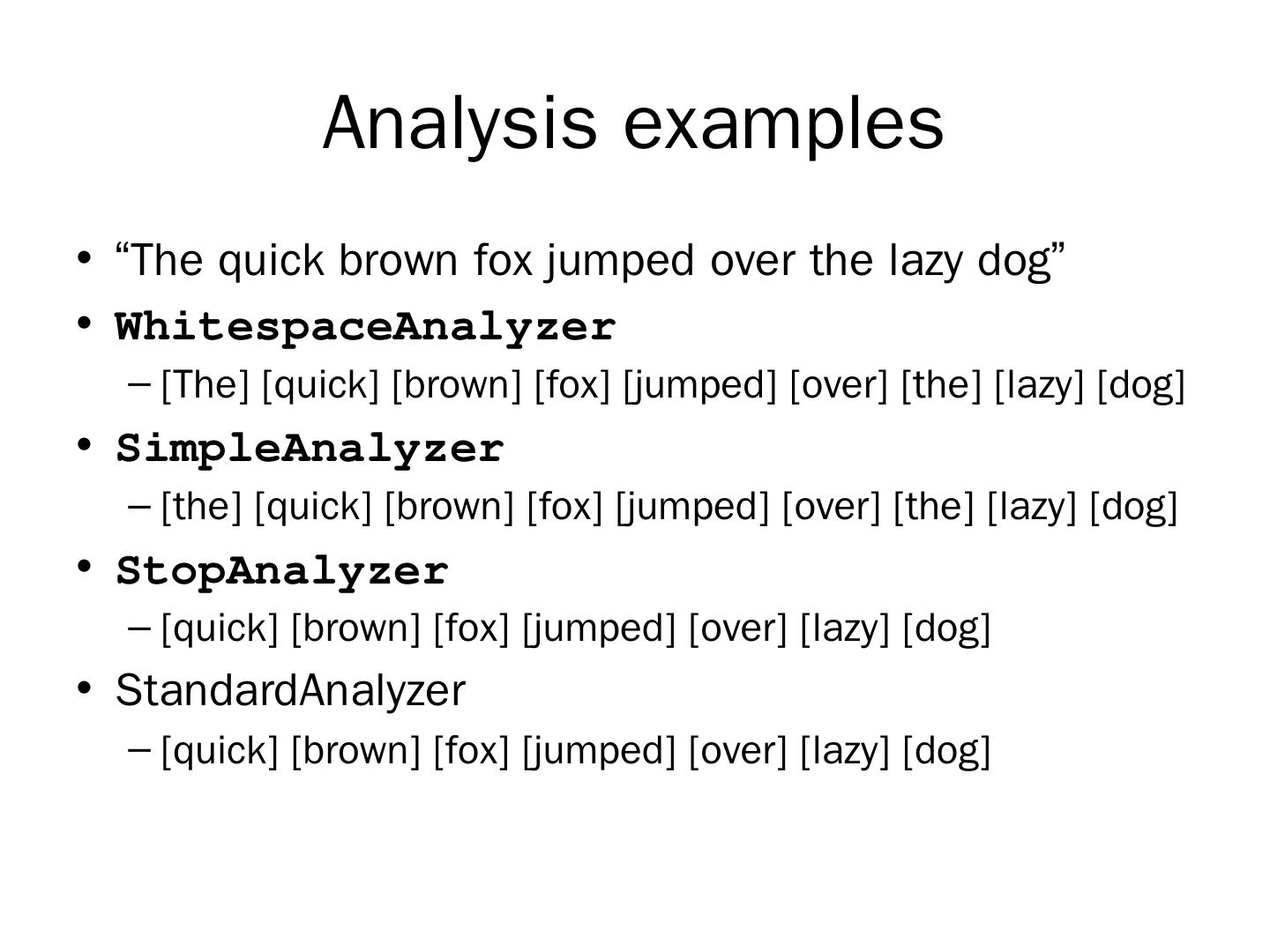 Analysis examples

• “The quick brown fox jumped over the lazy dog”
• WhitespaceAnalyzer
– [The] [quick] [brown] [fox] [jumped] [over] [the] [lazy] [dog]
• SimpleAnalyzer
– [the] [quick] [brown] [fox] [jumped] [over] [the] [lazy] [dog]
• StopAnalyzer
– [quick] [brown] [fox] [jumped] [over] [lazy] [dog]
• StandardAnalyzer
– [quick] [brown] [fox] [jumped] [over] [lazy] [dog]